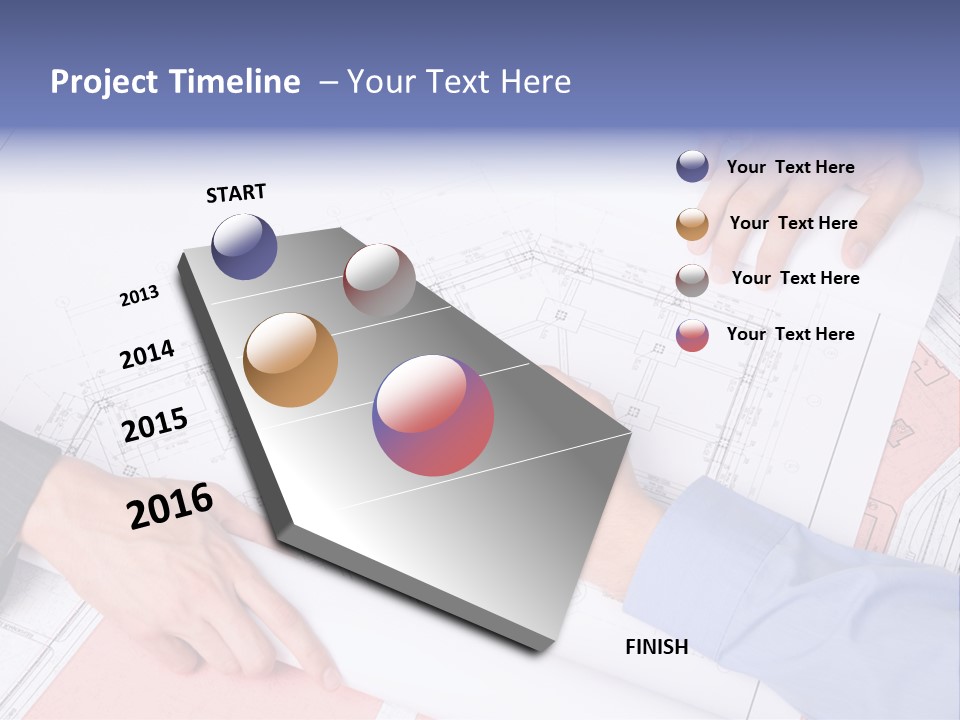 Project Timeline – Your Text Here

START

2013

2014

2015

2016

FINISH

Your Text Here

Your Text Here

Your Text Here

Your Text Here